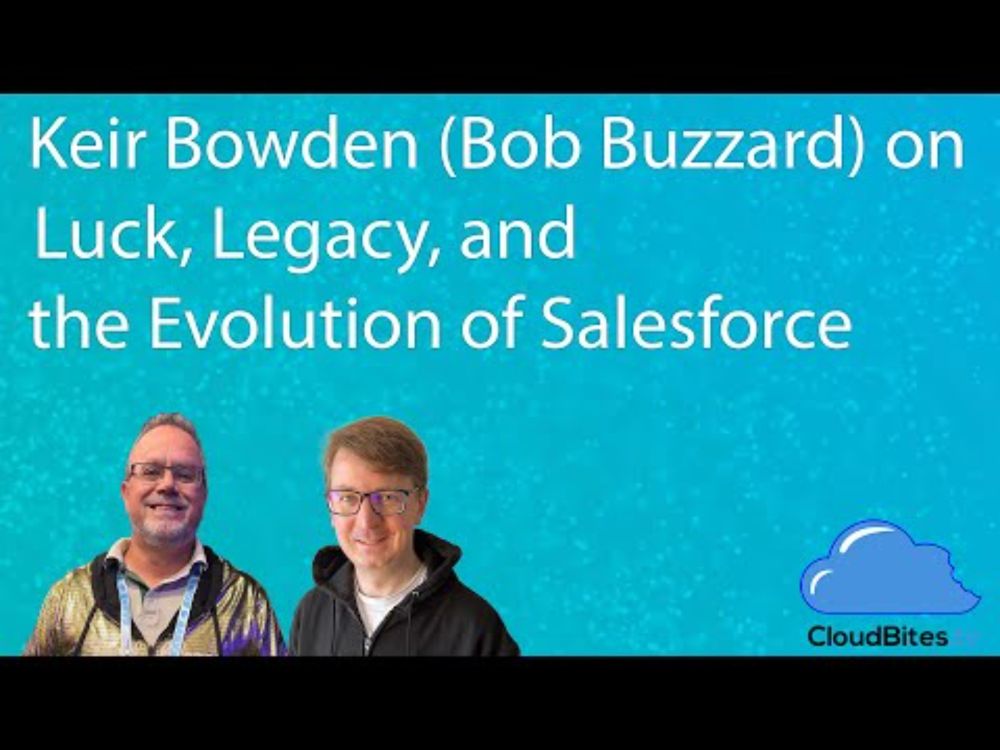 Keir Bowden (Bob Buzzard) on Luck, Legacy, and the Evolution of Salesforce

CloudBites